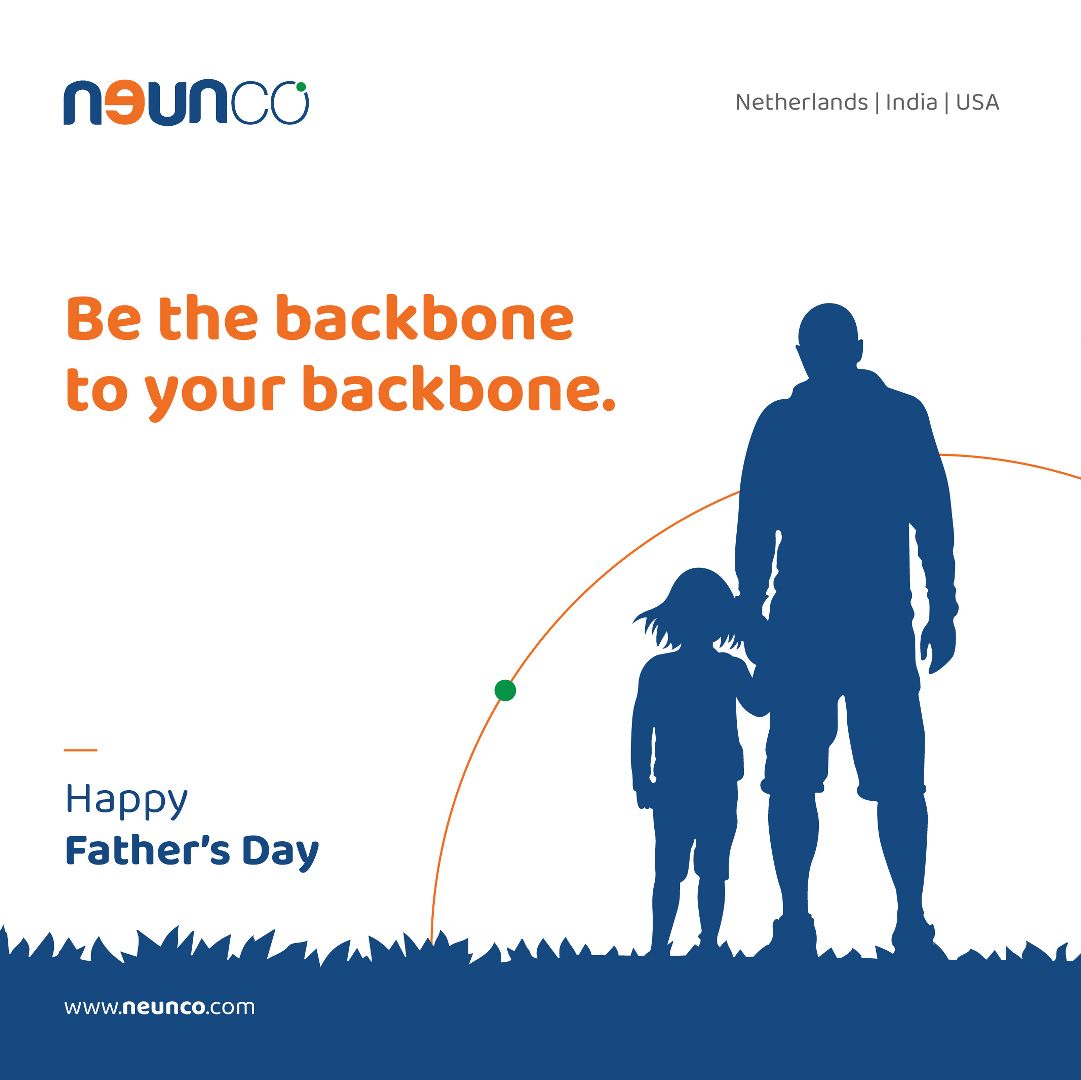 neunco

Netherlands | India | USA

Be the backbone to your backbone.

Happy
Father's Day

www.neunco.com